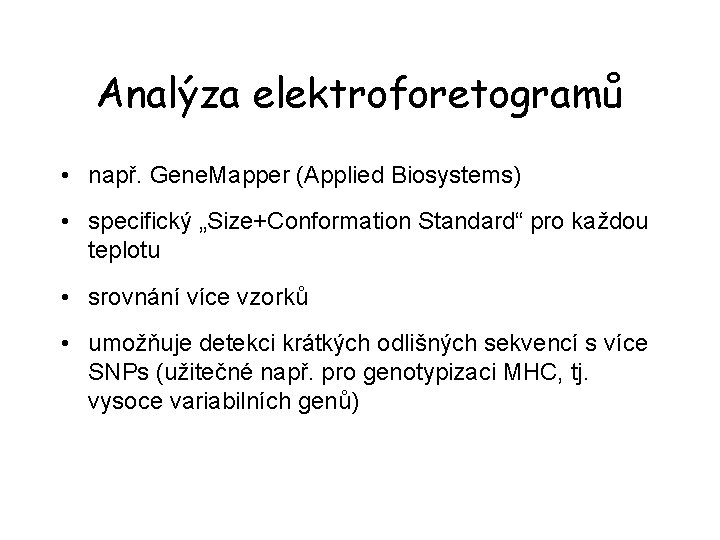 Analýza elektroforetogramů

• např. GeneMapper (Applied Biosystems)

• specifický „Size+Conformation Standard“ pro každou teplotu

• srovnání více vzorků

• umožňuje detekci krátkých odlišných sekvencí s více SNPs (užitečné např. pro genotypizaci MHC, tj. vysoce variabilních genů)